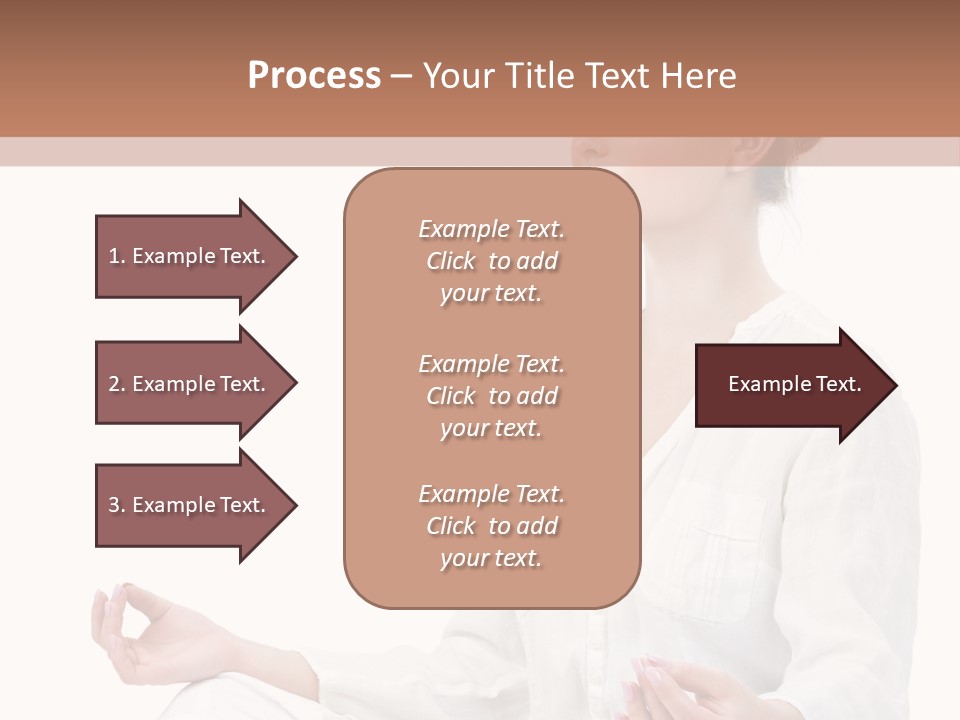 Process – Your Title Text Here

1. Example Text.

2. Example Text.

3. Example Text.

Example Text. Click to add your text.

Example Text. Click to add your text.

Example Text. Click to add your text.

Example Text.